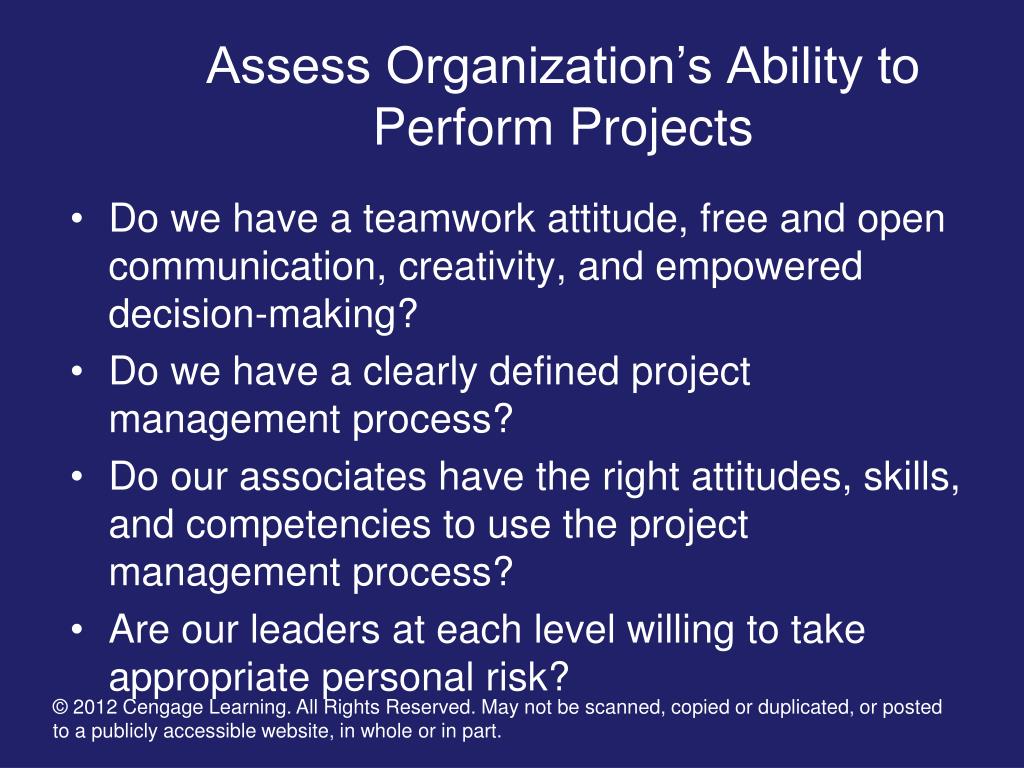 Assess Organization’s Ability to Perform Projects

• Do we have a teamwork attitude, free and open communication, creativity, and empowered decision-making?
• Do we have a clearly defined project management process?
• Do our associates have the right attitudes, skills, and competencies to use the project management process?
• Are our leaders at each level willing to take appropriate personal risk?

© 2012 Cengage Learning. All Rights Reserved. May not be scanned, copied or duplicated, or posted to a publicly accessible website, in whole or in part.